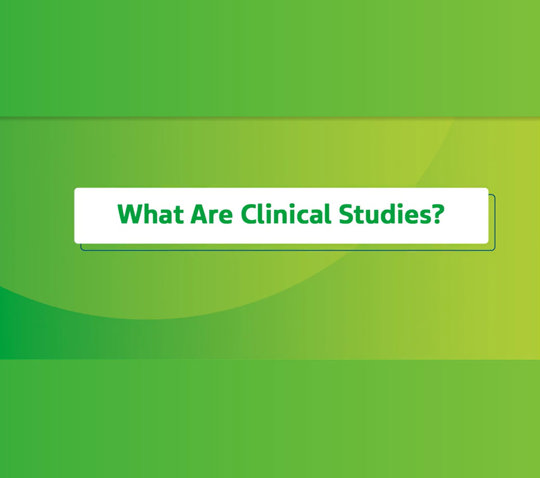 What Are Clinical Studies?